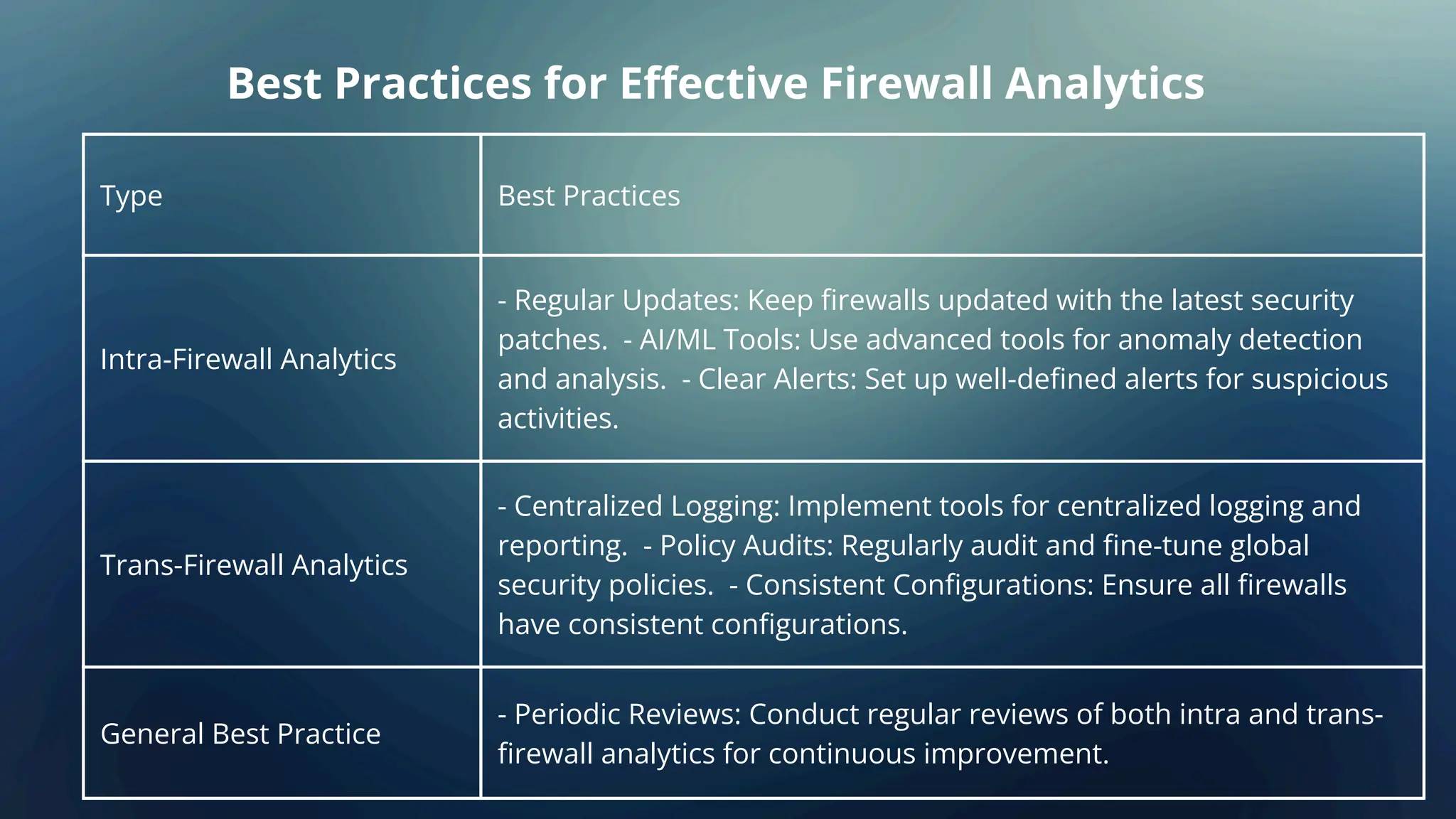 Best Practices for Effective Firewall Analytics

| Type | Best Practices |
|---|---|
| Intra-Firewall Analytics | - Regular Updates: Keep firewalls updated with the latest security patches. - AI/ML Tools: Use advanced tools for anomaly detection and analysis. - Clear Alerts: Set up well-defined alerts for suspicious activities. |
| Trans-Firewall Analytics | - Centralized Logging: Implement tools for centralized logging and reporting. - Policy Audits: Regularly audit and fine-tune global security policies. - Consistent Configurations: Ensure all firewalls have consistent configurations. |
| General Best Practice | - Periodic Reviews: Conduct regular reviews of both intra and trans-firewall analytics for continuous improvement. |